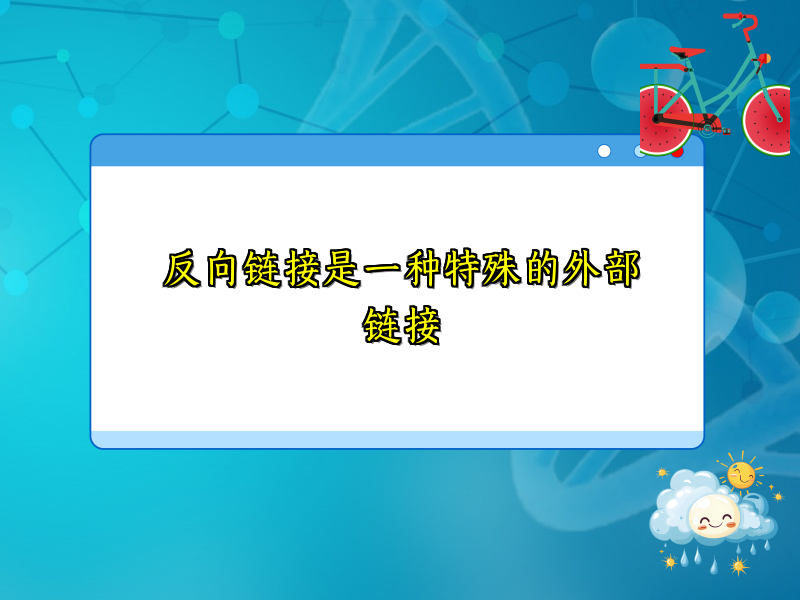 反向链接是一种特殊的外部链接